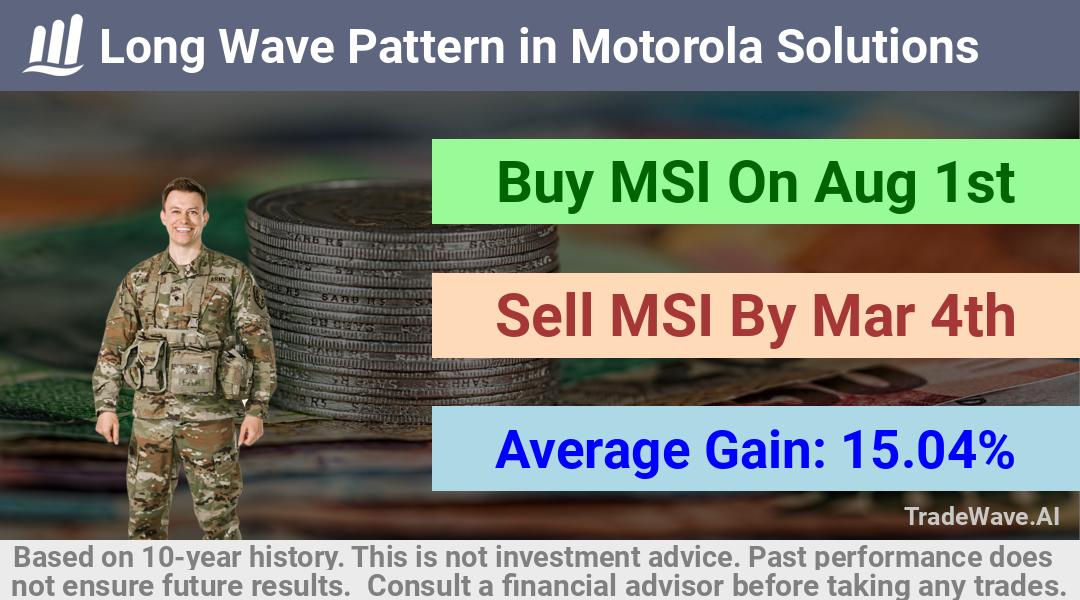 Long Wave Pattern in Motorola Solutions

Buy MSI On Aug 1st

Sell MSI By Mar 4th

Average Gain: 15.04%

TradeWave.AI

Based on 10-year history. This is not investment advice. Past performance does not ensure future results. Consult a financial advisor before taking any trades.